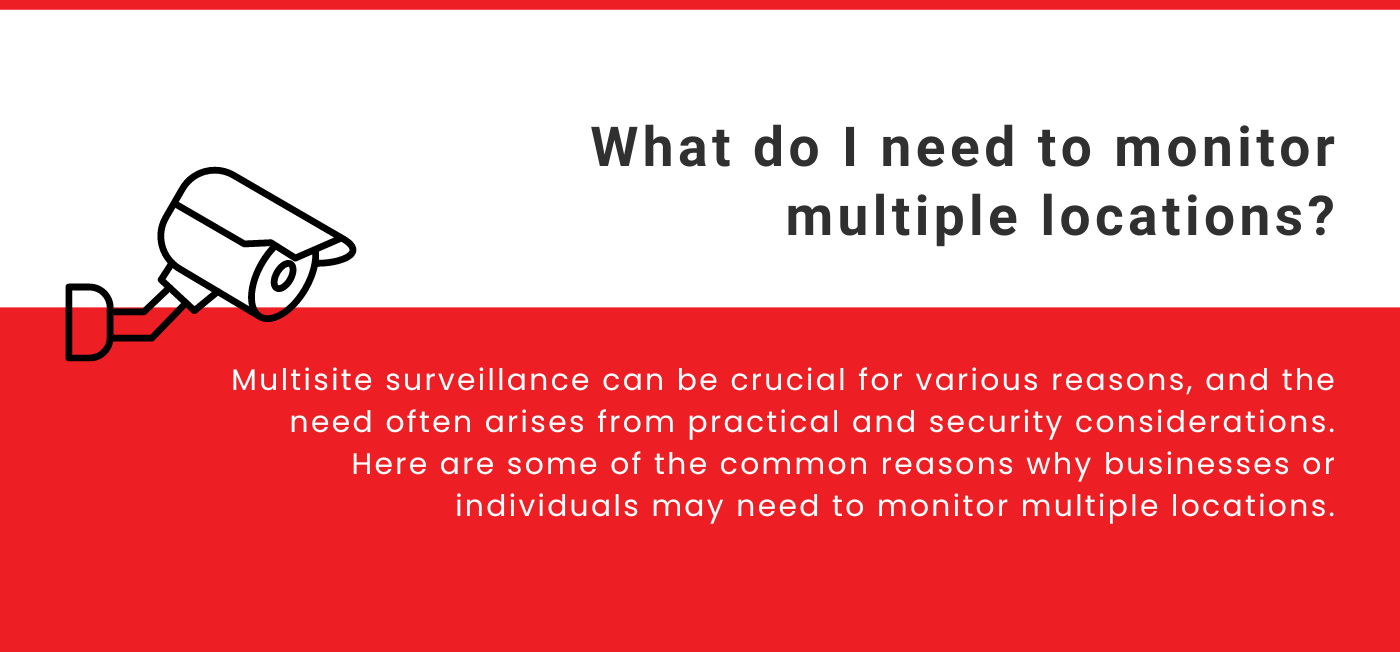 What do I need to monitor multiple locations?

Multisite surveillance can be crucial for various reasons, and the need often arises from practical and security considerations. Here are some of the common reasons why businesses or individuals may need to monitor multiple locations.